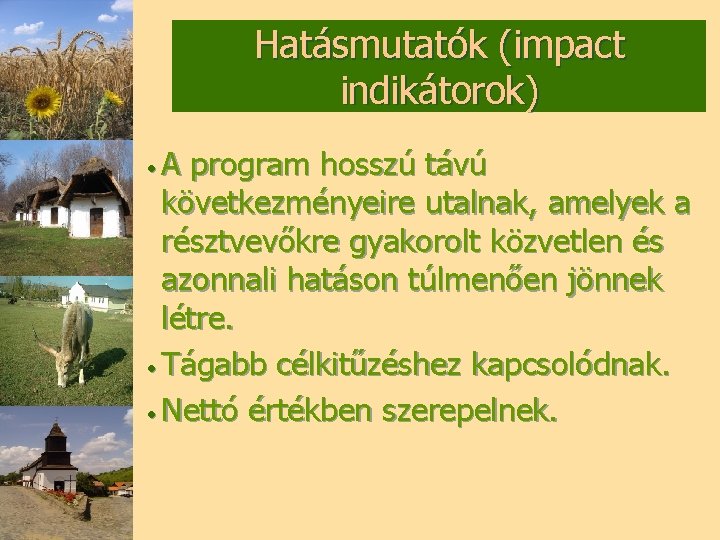 Hatásmutatók (impact indikátorok)

• A program hosszú távú következményeire utalnak, amelyek a résztvevőkre gyakorolt közvetlen és azonnali hatáson túlmenően jönnek létre.

• Tágabb célkitűzéshez kapcsolódnak.

• Nettó értékben szerepelnek.